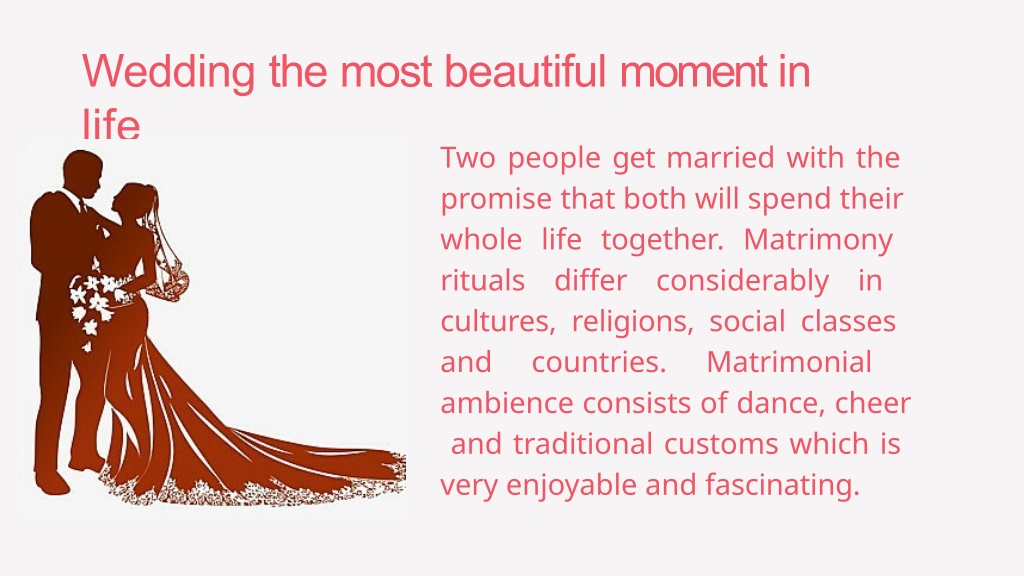 Wedding the most beautiful moment in life

Two people get married with the promise that both will spend their whole life together. Matrimony rituals differ considerably in cultures, religions, social classes and countries. Matrimonial ambience consists of dance, cheer and traditional customs which is very enjoyable and fascinating.